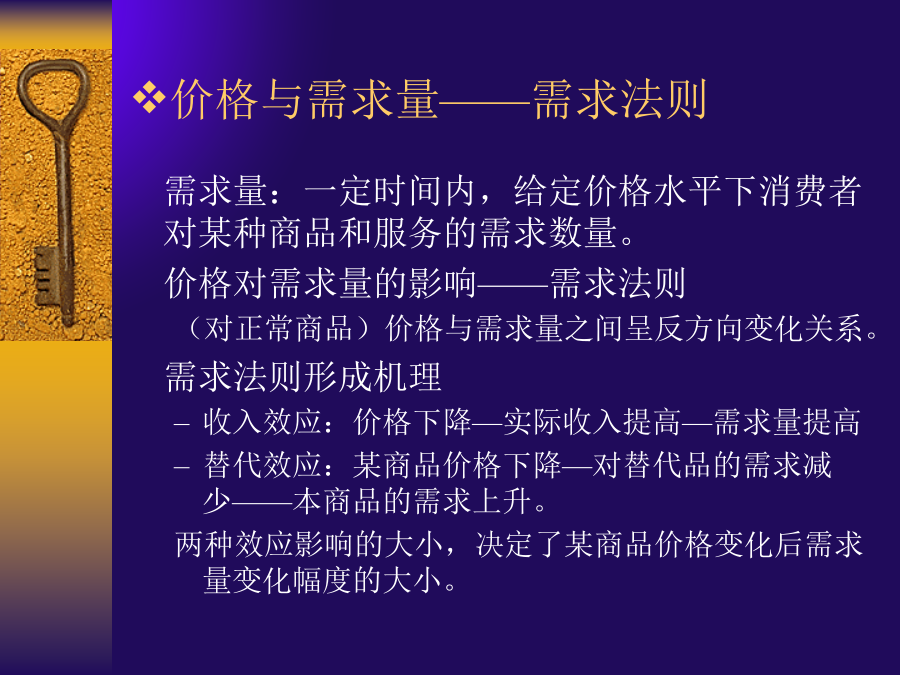 ❖价格与需求量——需求法则

需求量：一定时间内，给定价格水平下消费者对某种商品和服务的需求数量。

价格对需求量的影响——需求法则

（对正常商品）价格与需求量之间呈反方向变化关系。

需求法则形成机理

– 收入效应：价格下降—实际收入提高—需求量提高

– 替代效应：某商品价格下降—对替代品的需求减少——本商品的需求上升。

两种效应影响的大小，决定了某商品价格变化后需求量变化幅度的大小。